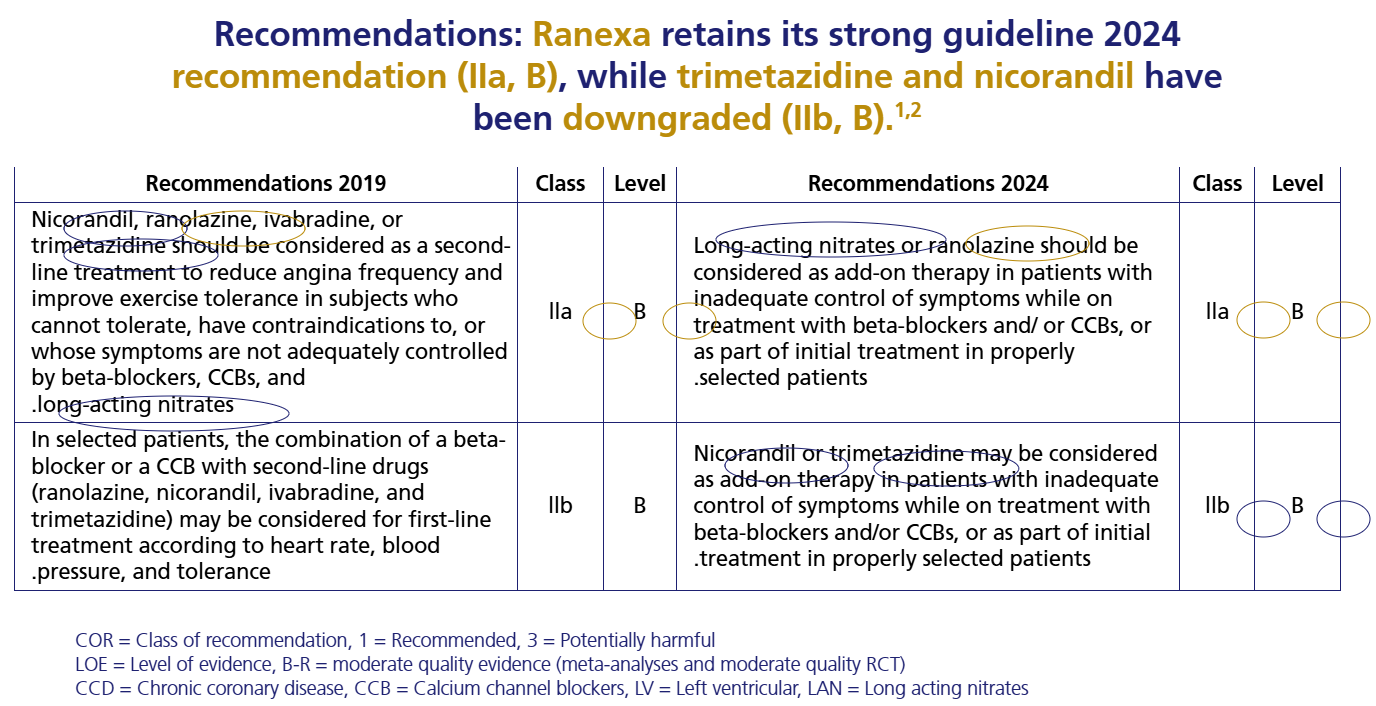 Recommendations: Ranexa retains its strong guideline 2024 recommendation (IIa, B), while trimetazidine and nicorandil have been downgraded (IIb, B).$^{1,2}$

| Recommendations 2019 | Class | Level | Recommendations 2024 | Class | Level |
|---|---|---|---|---|---|
| Nicorandil, ranolazine, ivabradine, or trimetazidine should be considered as a second-line treatment to reduce angina frequency and improve exercise tolerance in subjects who cannot tolerate, have contraindications to, or whose symptoms are not adequately controlled by beta-blockers, CCBs, and .long-acting nitrates | IIa | B | Long-acting nitrates or ranolazine should be considered as add-on therapy in patients with inadequate control of symptoms while on treatment with beta-blockers and/ or CCBs, or as part of initial treatment in properly .selected patients | IIa | B |
| In selected patients, the combination of a beta-blocker or a CCB with second-line drugs (ranolazine, nicorandil, ivabradine, and trimetazidine) may be considered for first-line treatment according to heart rate, blood .pressure, and tolerance | IIb | B | Nicorandil or trimetazidine may be considered as add-on therapy in patients with inadequate control of symptoms while on treatment with beta-blockers and/or CCBs, or as part of initial .treatment in properly selected patients | IIb | B |

COR = Class of recommendation, 1 = Recommended, 3 = Potentially harmful
LOE = Level of evidence, B-R = moderate quality evidence (meta-analyses and moderate quality RCT)
CCD = Chronic coronary disease, CCB = Calcium channel blockers, LV = Left ventricular, LAN = Long acting nitrates